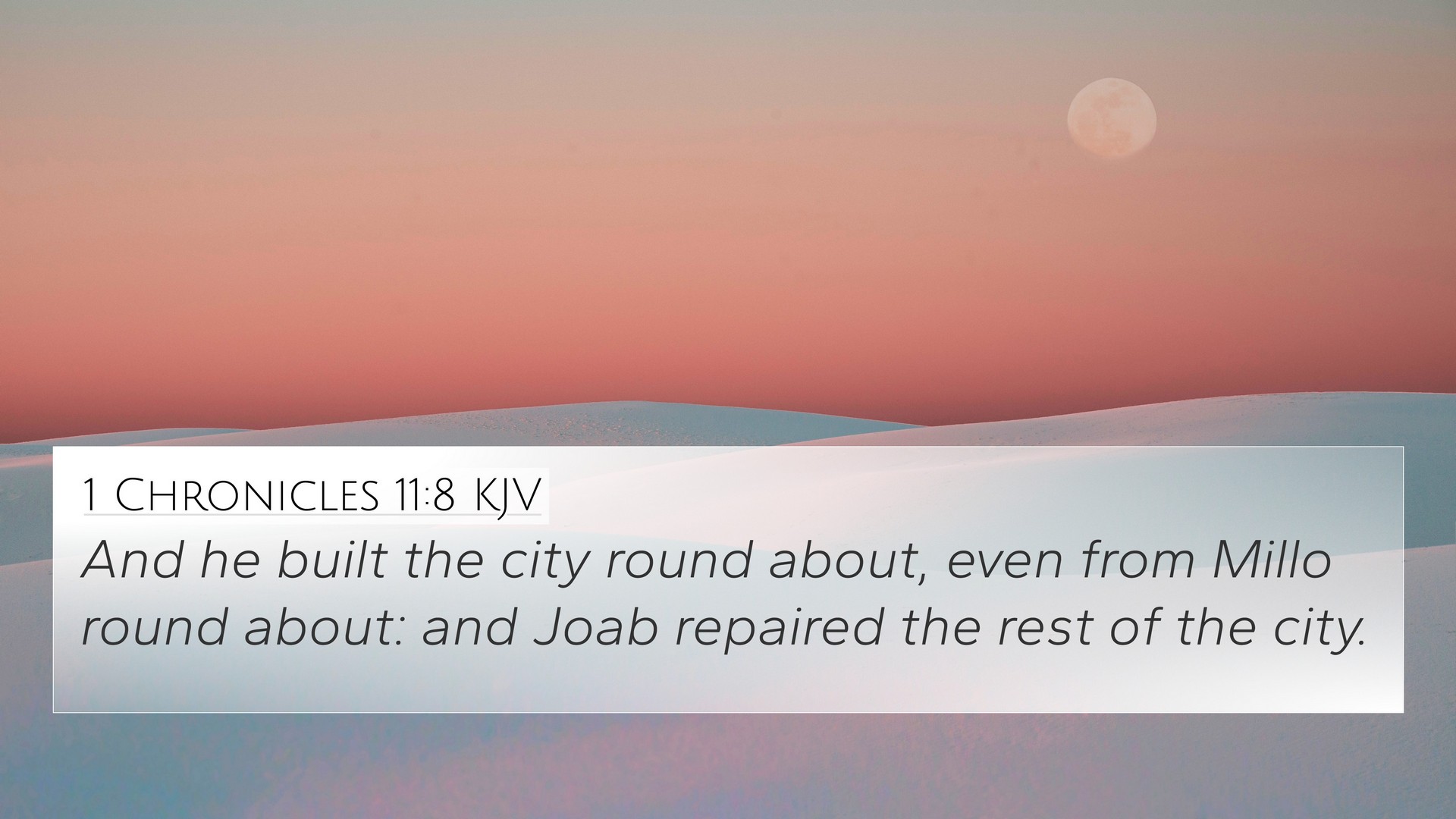 1 Chronicles 11:8 KJV

And he built the city round about, even from Millo round about: and Joab repaired the rest of the city.